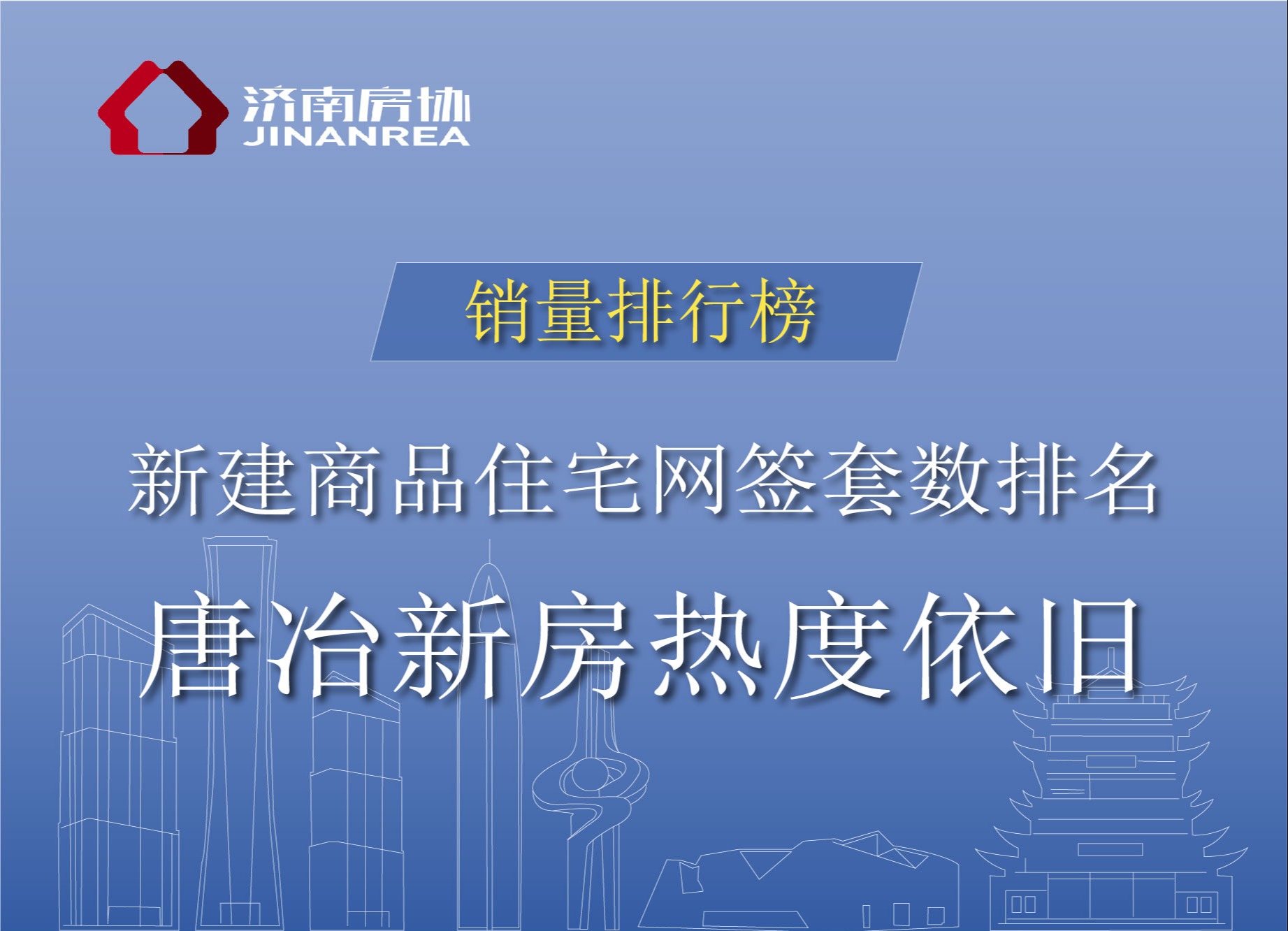 济南房协
JINANREA

销量排行榜

新建商品住宅网签套数排名

唐冶新房热度依旧